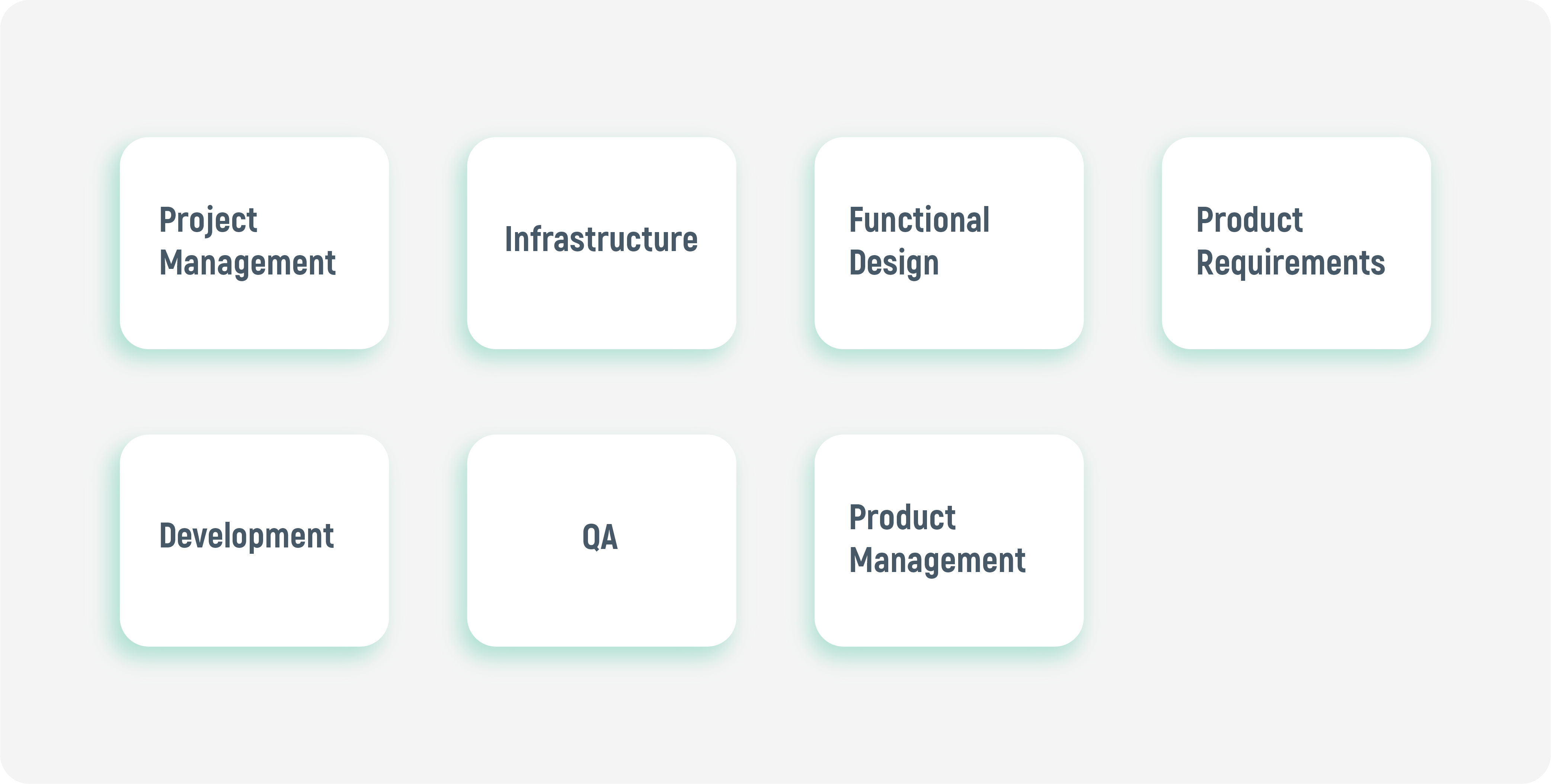 Project Management

Infrastructure

Functional Design

Product Requirements

Development

QA

Product Management